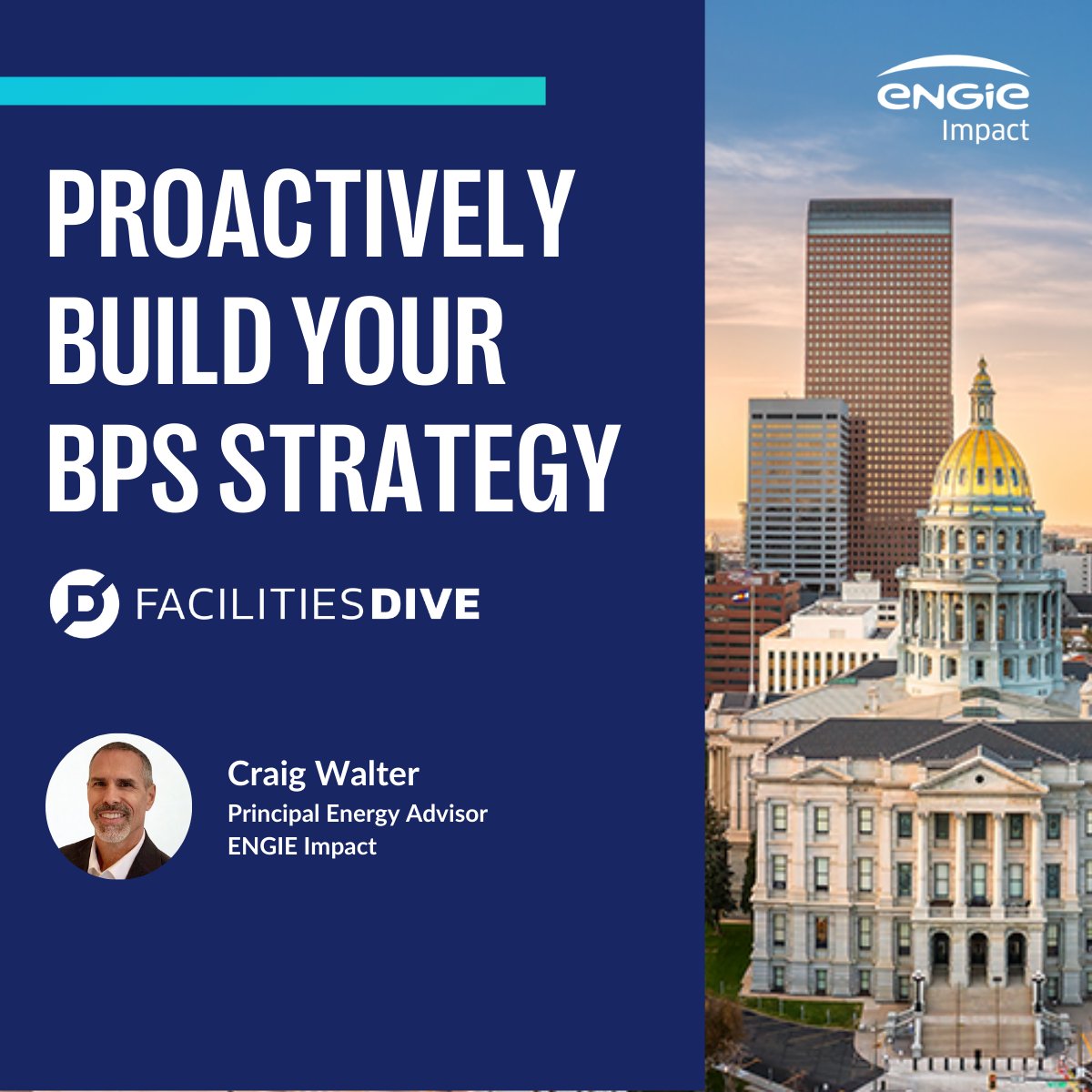 PROACTIVELY BUILD YOUR BPS STRATEGY

FACILITIES DIVE

Craig Walter
Principal Energy Advisor
ENGIE Impact

ENGIE
Impact